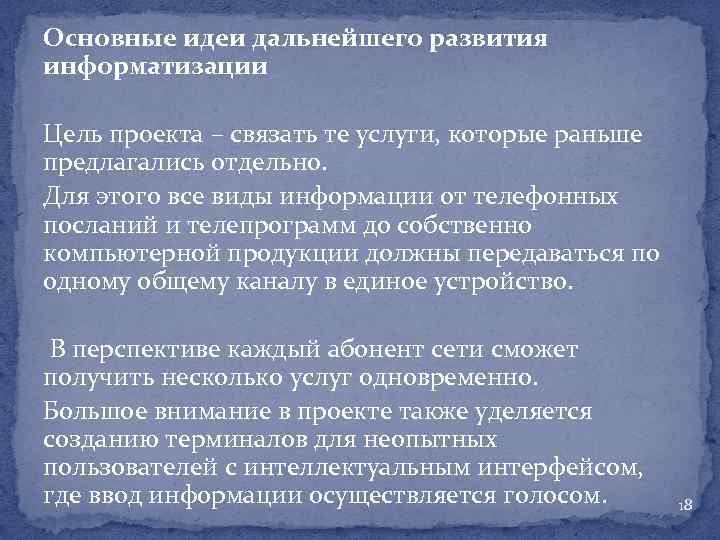 Основные идеи дальнейшего развития информатизации

Цель проекта – связать те услуги, которые раньше предлагались отдельно.

Для этого все виды информации от телефонных посланий и телепрограмм до собственно компьютерной продукции должны передаваться по одному общему каналу в единое устройство.

В перспективе каждый абонент сети сможет получить несколько услуг одновременно.

Большое внимание в проекте также уделяется созданию терминалов для неопытных пользователей с интеллектуальным интерфейсом, где ввод информации осуществляется голосом.

18